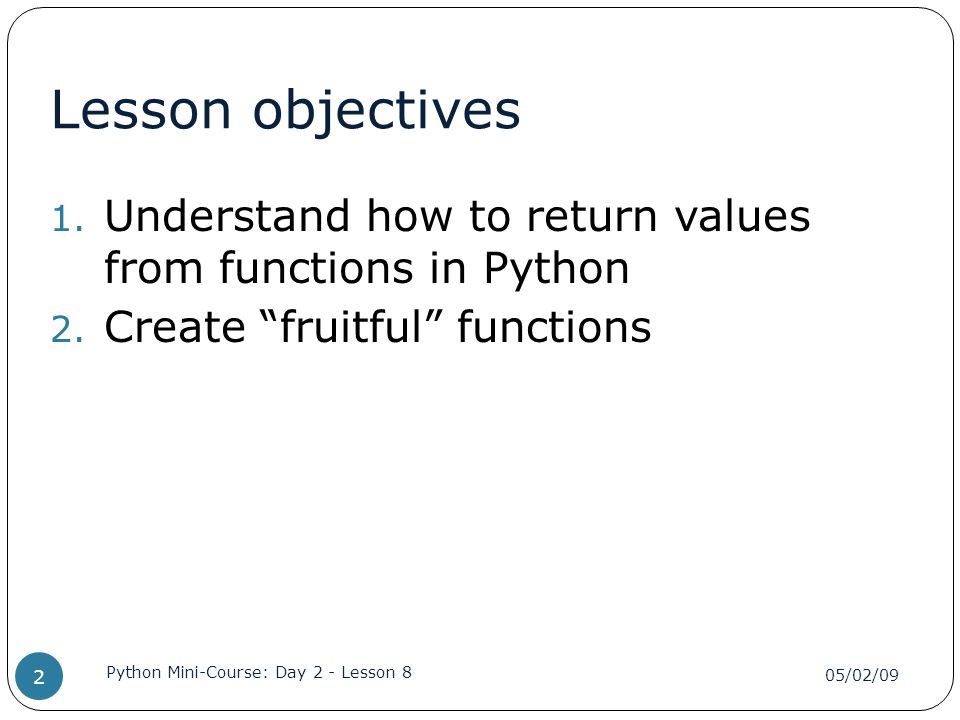 Lesson objectives

1. Understand how to return values from functions in Python
2. Create “fruitful” functions

2

Python Mini-Course: Day 2 - Lesson 8

05/02/09